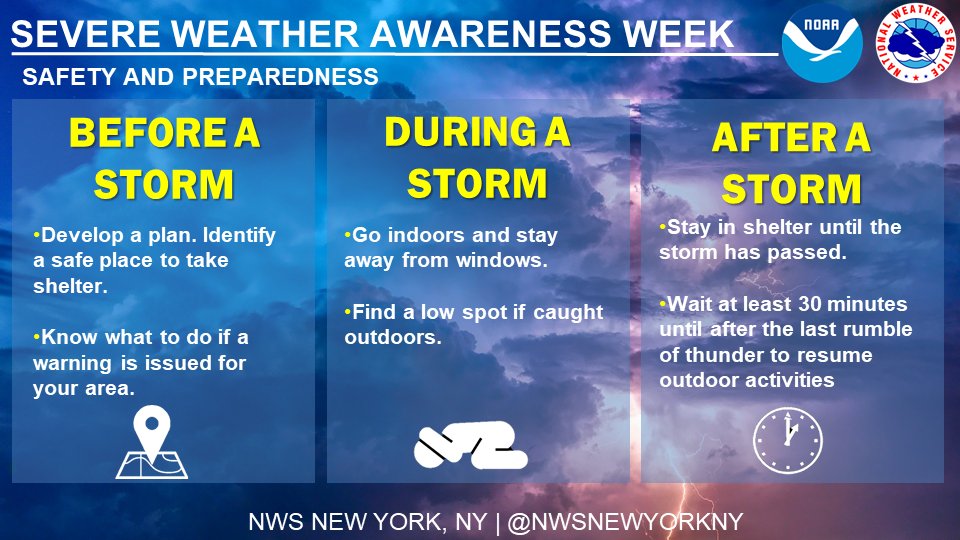 SEVERE WEATHER AWARENESS WEEK

SAFETY AND PREPAREDNESS

NOAA

NATIONAL WEATHER SERVICE

BEFORE A STORM

•Develop a plan. Identify a safe place to take shelter.

•Know what to do if a warning is issued for your area.

DURING A STORM

•Go indoors and stay away from windows.

•Find a low spot if caught outdoors.

AFTER A STORM

•Stay in shelter until the storm has passed.

•Wait at least 30 minutes until after the last rumble of thunder to resume outdoor activities

NWS NEW YORK, NY | @NWSNEWYORKNY